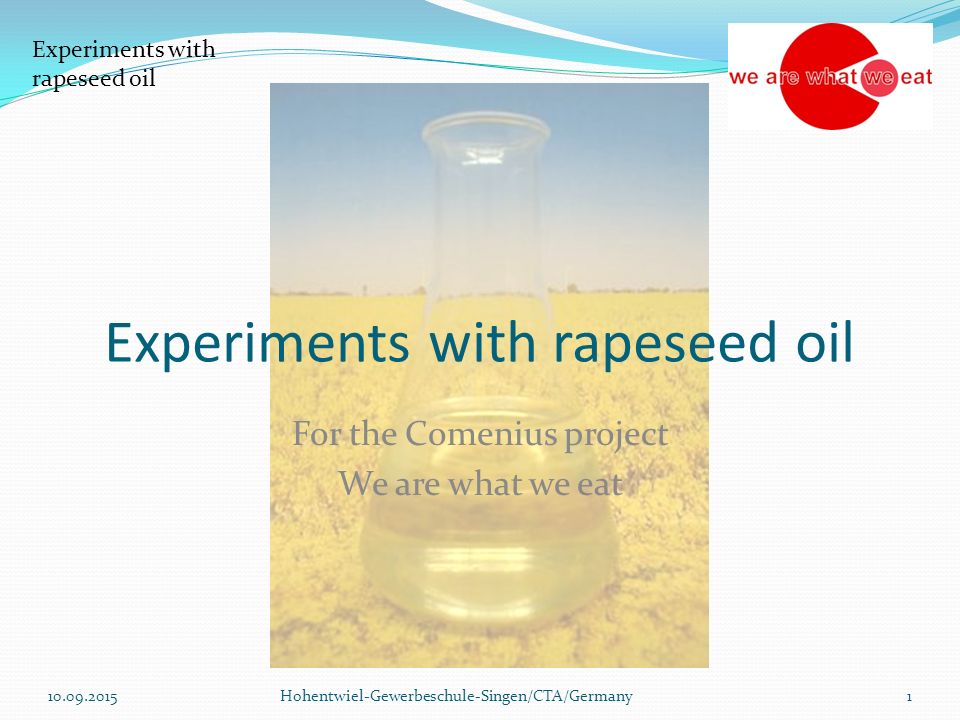 Experiments with rapeseed oil

we are what we eat

Experiments with rapeseed oil

For the Comenius project
We are what we eat

10.09.2015 Hohentwiel-Gewerbeschule-Singen/CTA/Germany 1